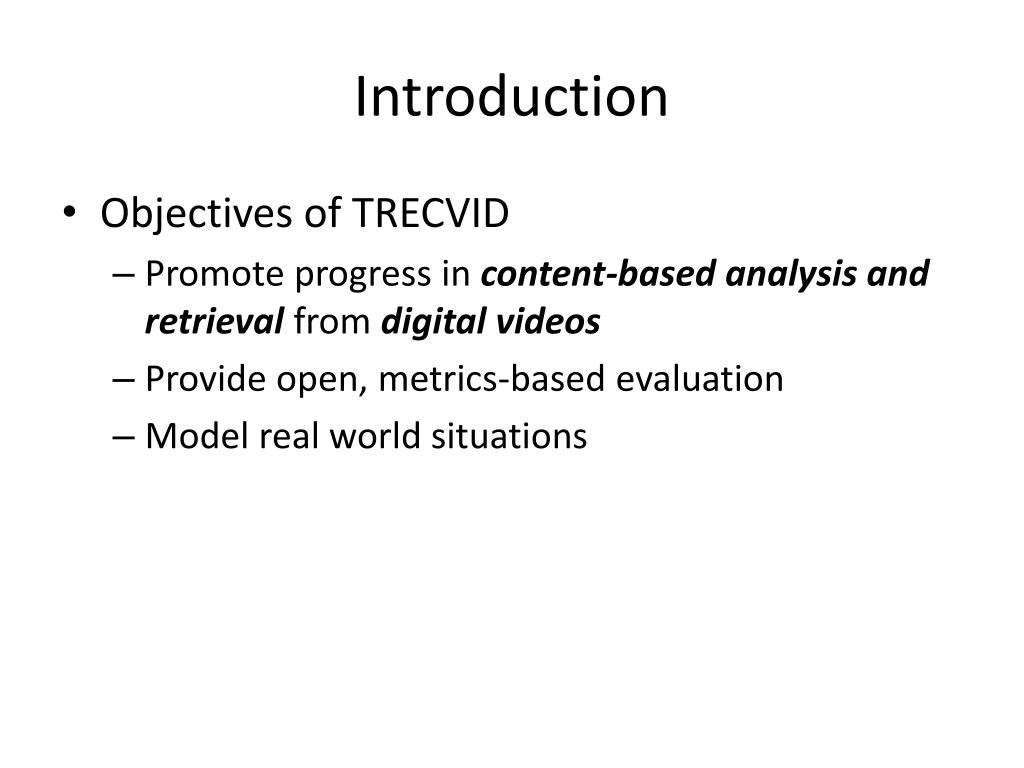 Introduction

• Objectives of TRECVID
– Promote progress in content-based analysis and retrieval from digital videos
– Provide open, metrics-based evaluation
– Model real world situations